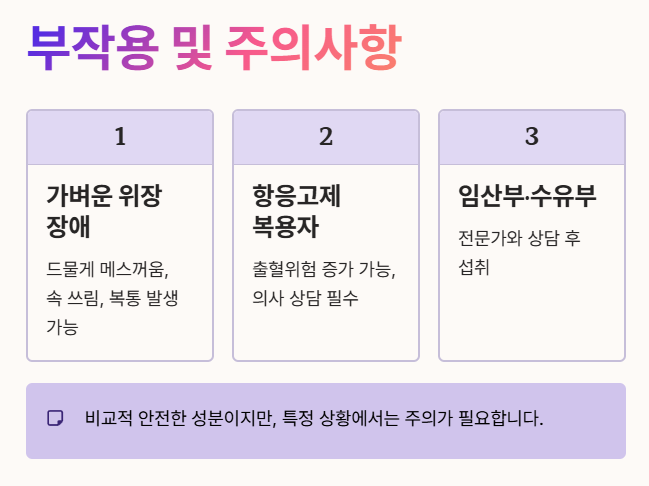 부작용 및 주의사항

1

가벼운 위장 장애

드물게 메스꺼움, 속 쓰림, 복통 발생 가능

2

항응고제 복용자

출혈위험 증가 가능, 의사 상담 필수

3

임산부·수유부

전문가와 상담 후 섭취

비교적 안전한 성분이지만, 특정 상황에서는 주의가 필요합니다.